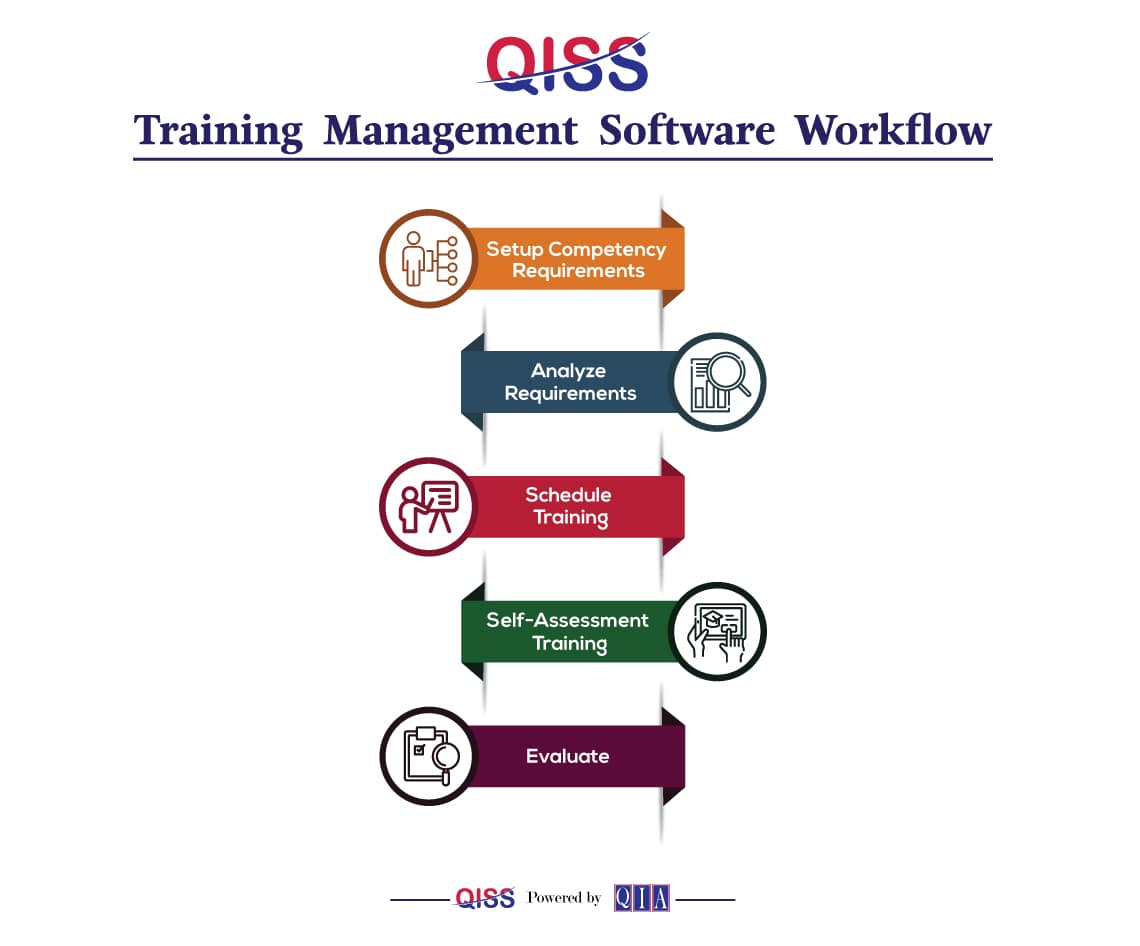 QISS

Training Management Software Workflow

Setup Competency Requirements

Analyze Requirements

Schedule Training

Self-Assessment Training

Evaluate

QISS Powered by QIA